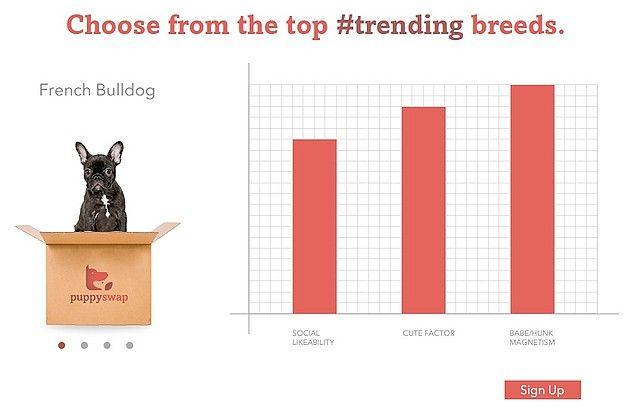 Choose from the top #trending breeds.

French Bulldog

puppyswap

SOCIAL LIKEABILITY

CUTE FACTOR

BABE/HUNK MAGNETISM

Sign Up